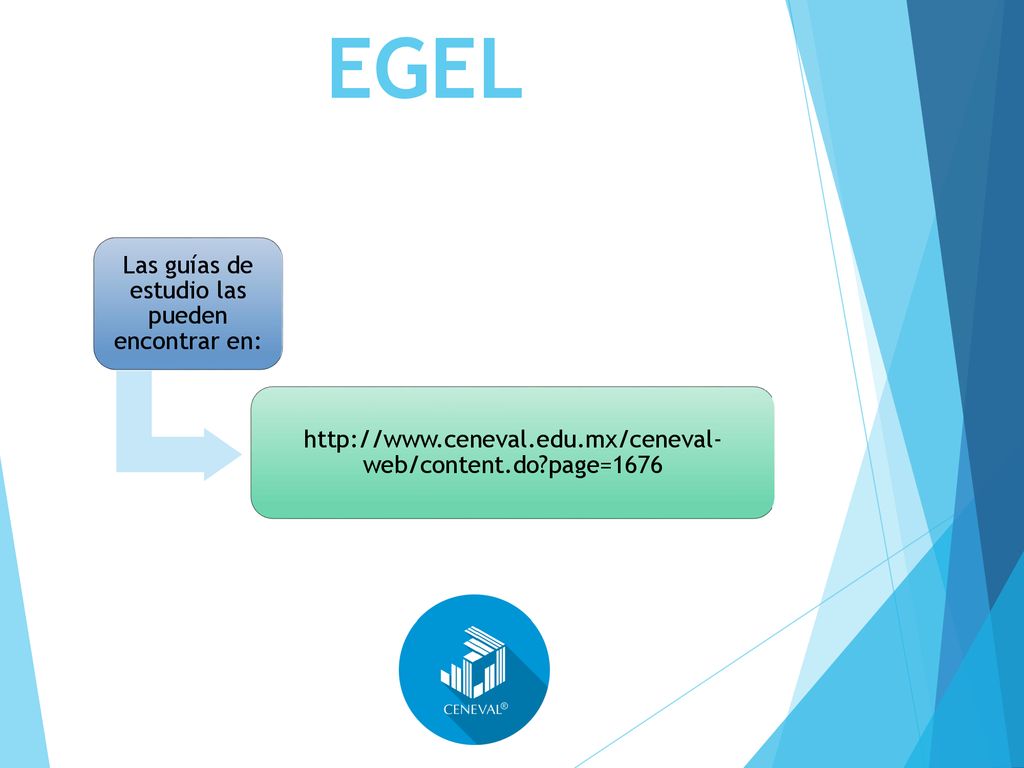 EGEL

Las guías de estudio las pueden encontrar en:

http://www.ceneval.edu.mx/ceneval-web/content.do?page=1676

CENEVAL®